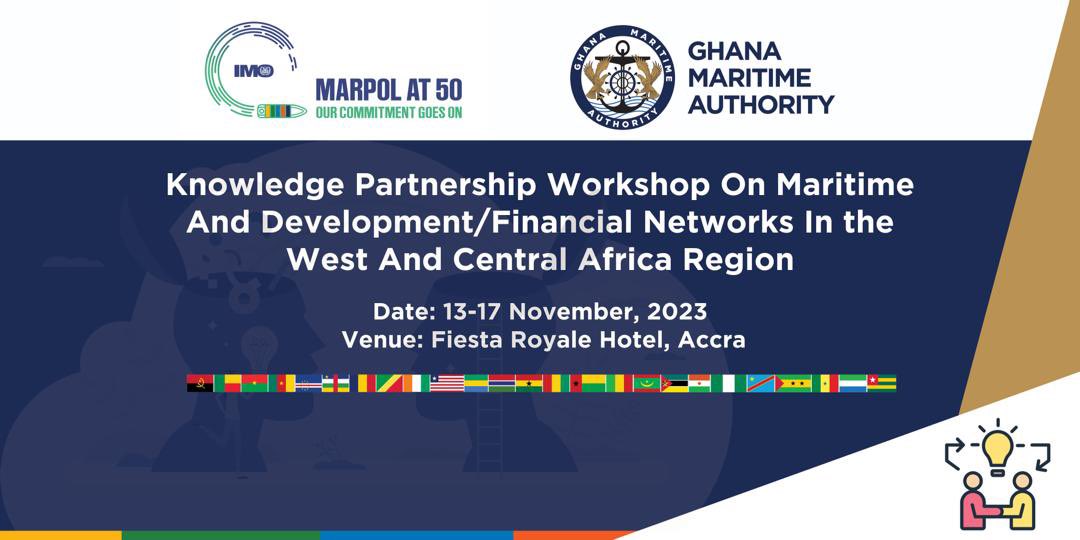 IMO
MARPOL AT 50
OUR COMMITMENT GOES ON

GHANA MARITIME AUTHORITY

GHANA
MARITIME
AUTHORITY

Knowledge Partnership Workshop On Maritime And Development/Financial Networks In the West And Central Africa Region

Date: 13-17 November, 2023
Venue: Fiesta Royale Hotel, Accra